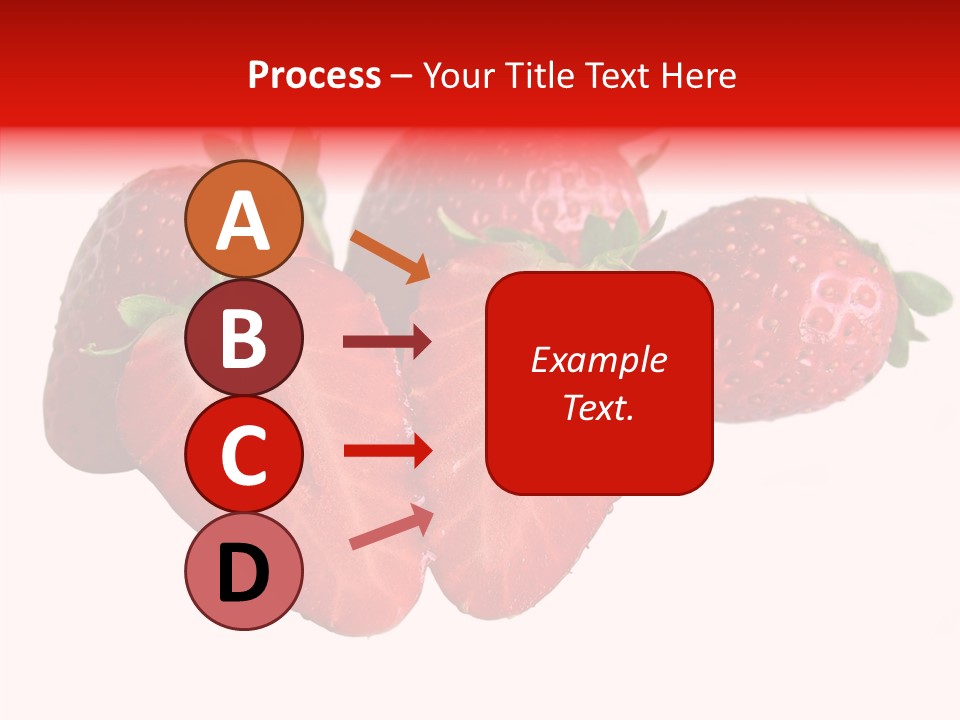 Process – Your Title Text Here

A

B

C

D

Example Text.